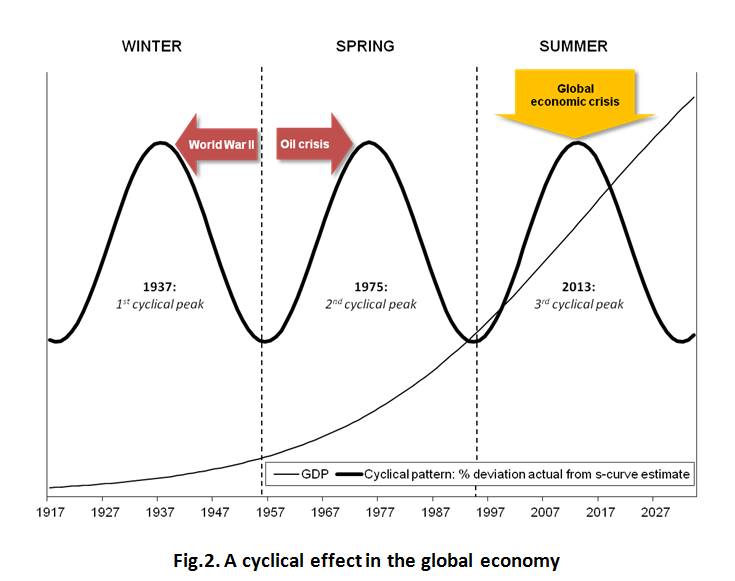 WINTER

SPRING

SUMMER

Global economic crisis

World War II

Oil crisis

1937: $1^{st}$ cyclical peak

1975: $2^{nd}$ cyclical peak

2013: $3^{rd}$ cyclical peak

GDP

Cyclical pattern: % deviation actual from s-curve estimate

1917 1927 1937 1947 1957 1967 1977 1987 1997 2007 2017 2027

Fig.2. A cyclical effect in the global economy